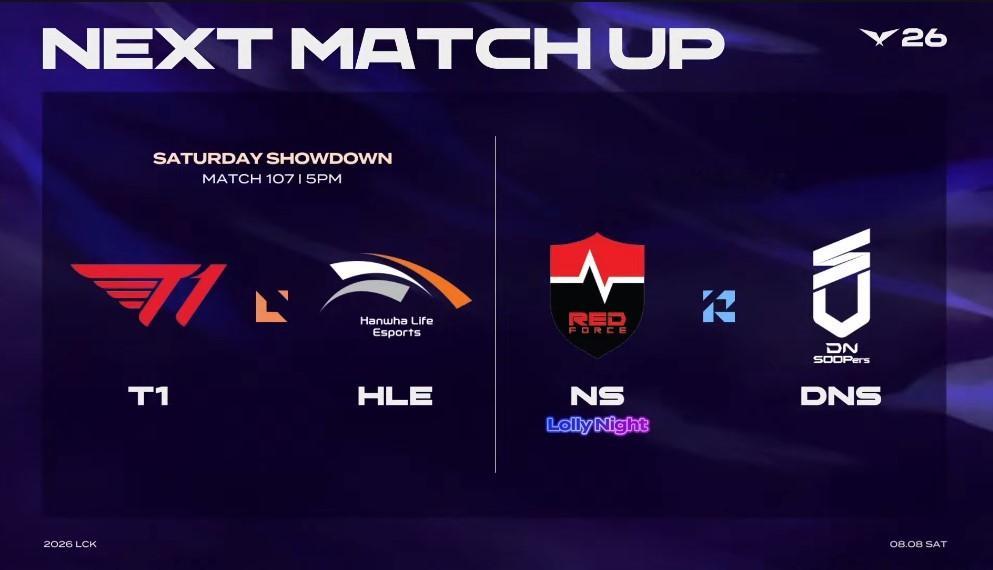 NEXT MATCH UP

26

SATURDAY SHOWDOWN
MATCH 107 | 5PM

T1

Hanwha Life Esports

T1

HLE

RED FORCE

DN SOOPers

NS

Lolly Night

DNS

2026 LCK

08.08 SAT